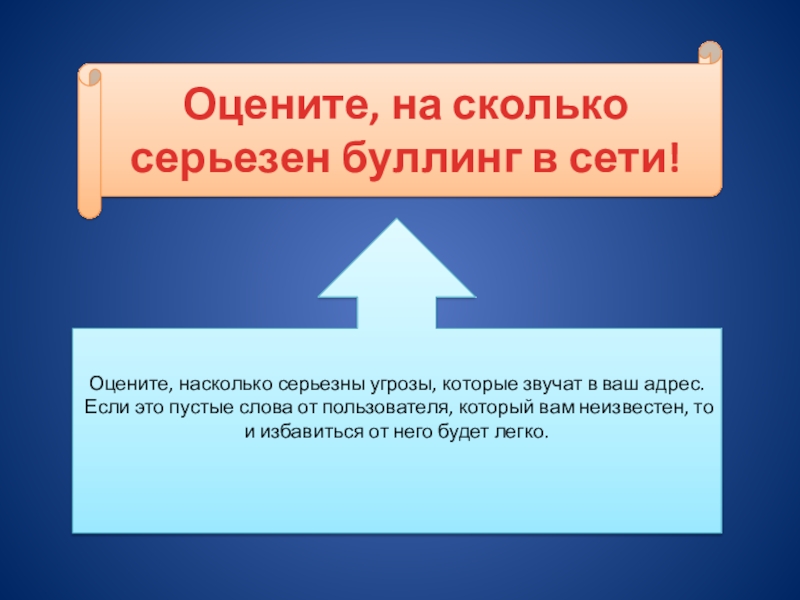 Оцените, на сколько серьезен буллинг в сети!

Оцените, насколько серьезны угрозы, которые звучат в ваш адрес. Если это пустые слова от пользователя, который вам неизвестен, то и избавиться от него будет легко.